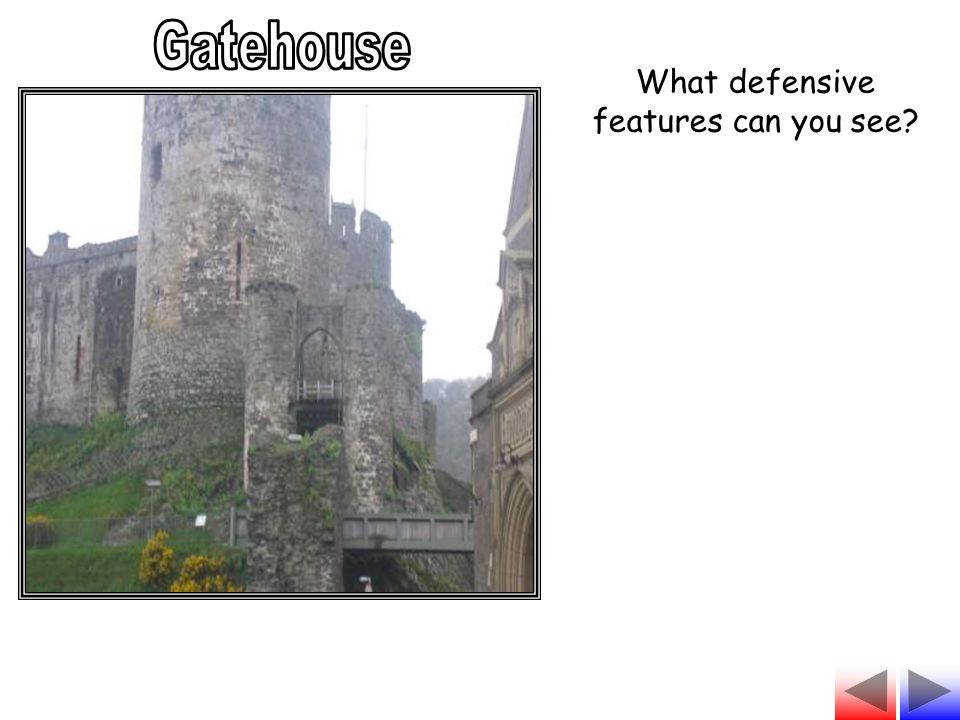 Gatehouse

What defensive features can you see?